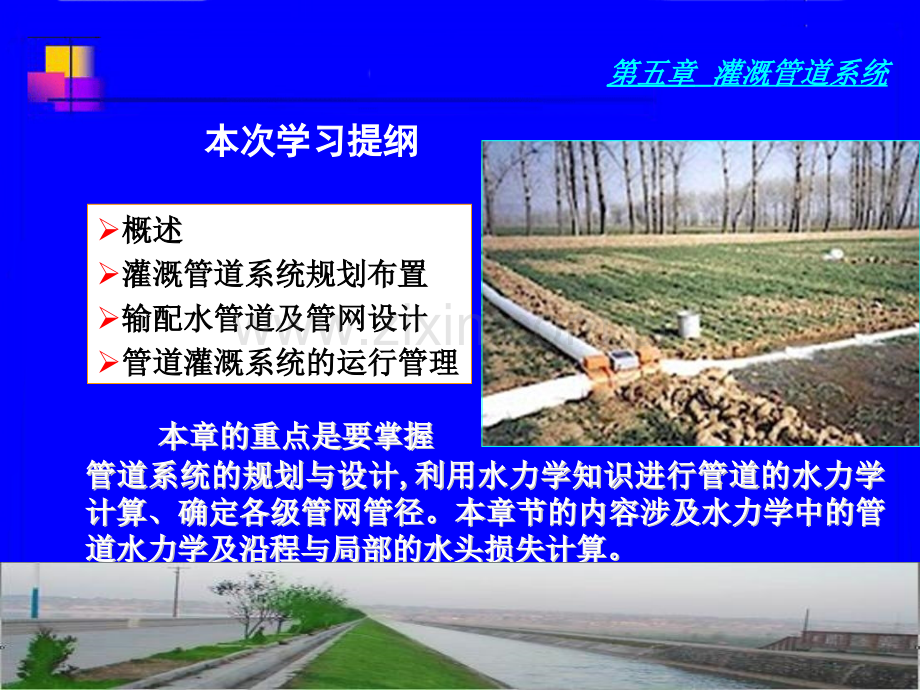 第五章 灌溉管道系统

本次学习提纲

➢概述
➢灌溉管道系统规划布置
➢输配水管道及管网设计
➢管道灌溉系统的运行管理

本章的重点是要掌握管道系统的规划与设计，利用水力学知识进行管道的水力学计算、确定各级管网管径。本章节的内容涉及水力学中的管道水力学及沿程与局部的水头损失计算。